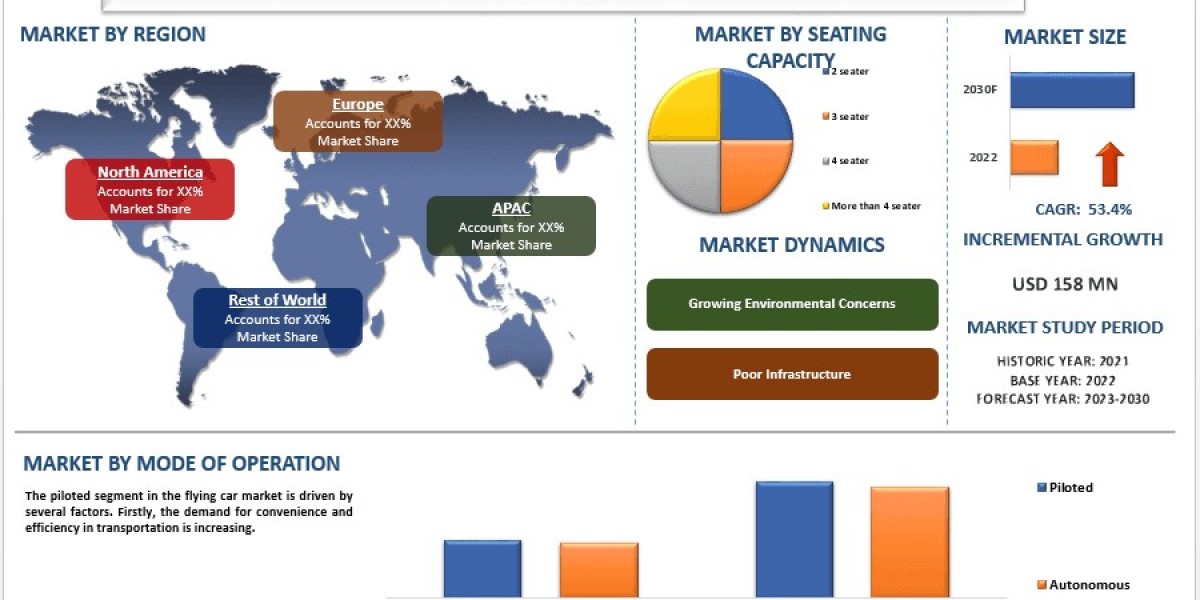 MARKET BY REGION

Europe
Accounts for XX%
Market Share

North America
Accounts for XX%
Market Share

APAC
Accounts for XX%
Market Share

Rest of World
Accounts for XX%
Market Share

MARKET BY SEATING CAPACITY

2 seater
3 seater
4 seater
More than 4 seater

MARKET DYNAMICS

Growing Environmental Concerns

Poor Infrastructure

MARKET SIZE

2030F
2022

CAGR: 53.4%

INCREMENTAL GROWTH

USD 158 MN

MARKET STUDY PERIOD

HISTORIC YEAR: 2021
BASE YEAR: 2022
FORECAST YEAR: 2023-2030

MARKET BY MODE OF OPERATION

The piloted segment in the flying car market is driven by several factors. Firstly, the demand for convenience and efficiency in transportation is increasing.

Piloted
Autonomous